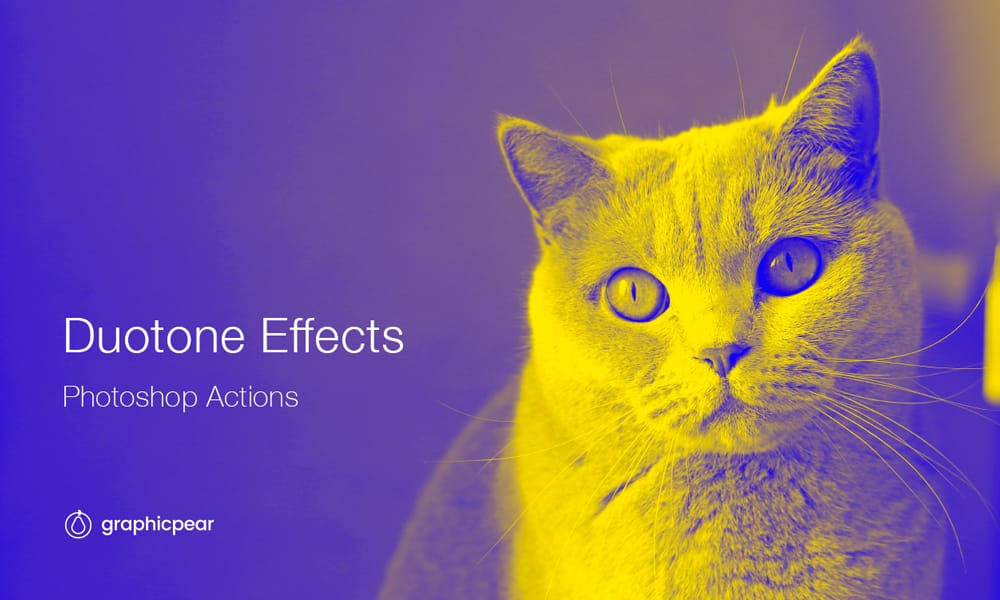 Duotone Effects

Photoshop Actions

graphicpear